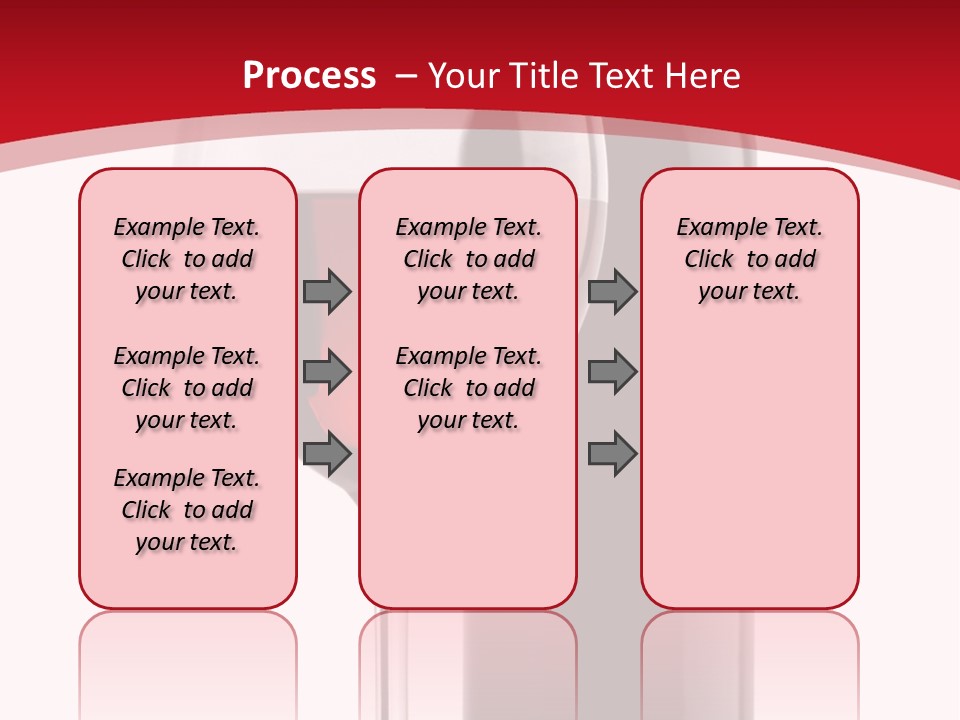 Process – Your Title Text Here

Example Text. Click to add your text.

Example Text. Click to add your text.

Example Text. Click to add your text.

Example Text. Click to add your text.

Example Text. Click to add your text.

Example Text. Click to add your text.